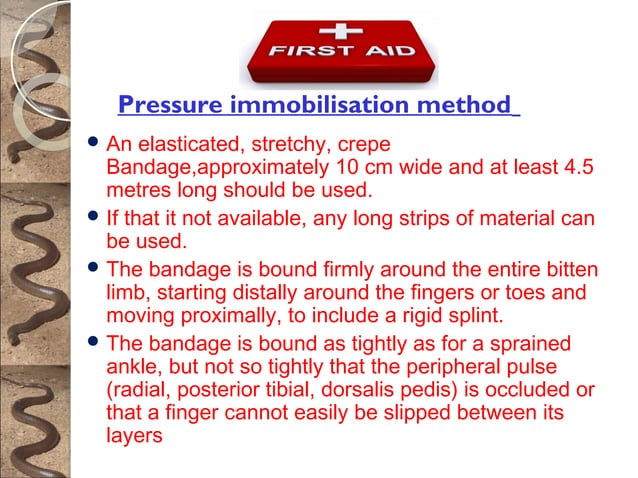 FIRST AID

Pressure immobilisation method

• An elasticated, stretchy, crepe Bandage,approximately 10 cm wide and at least 4.5 metres long should be used.

• If that it not available, any long strips of material can be used.

• The bandage is bound firmly around the entire bitten limb, starting distally around the fingers or toes and moving proximally, to include a rigid splint.

• The bandage is bound as tightly as for a sprained ankle, but not so tightly that the peripheral pulse (radial, posterior tibial, dorsalis pedis) is occluded or that a finger cannot easily be slipped between its layers